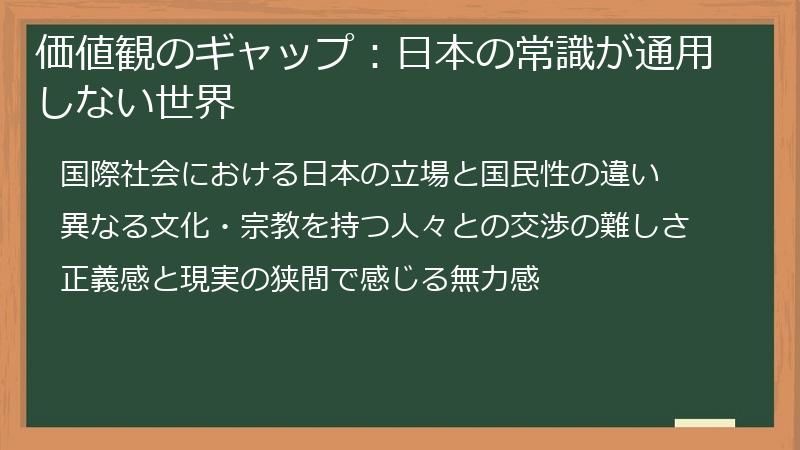 価値観のギャップ：日本の常識が通用しない世界

国際社会における日本の立場と国民性の違い

異なる文化・宗教を持つ人々との交渉の難しさ

正義感と現実の狭間で感じる無力感